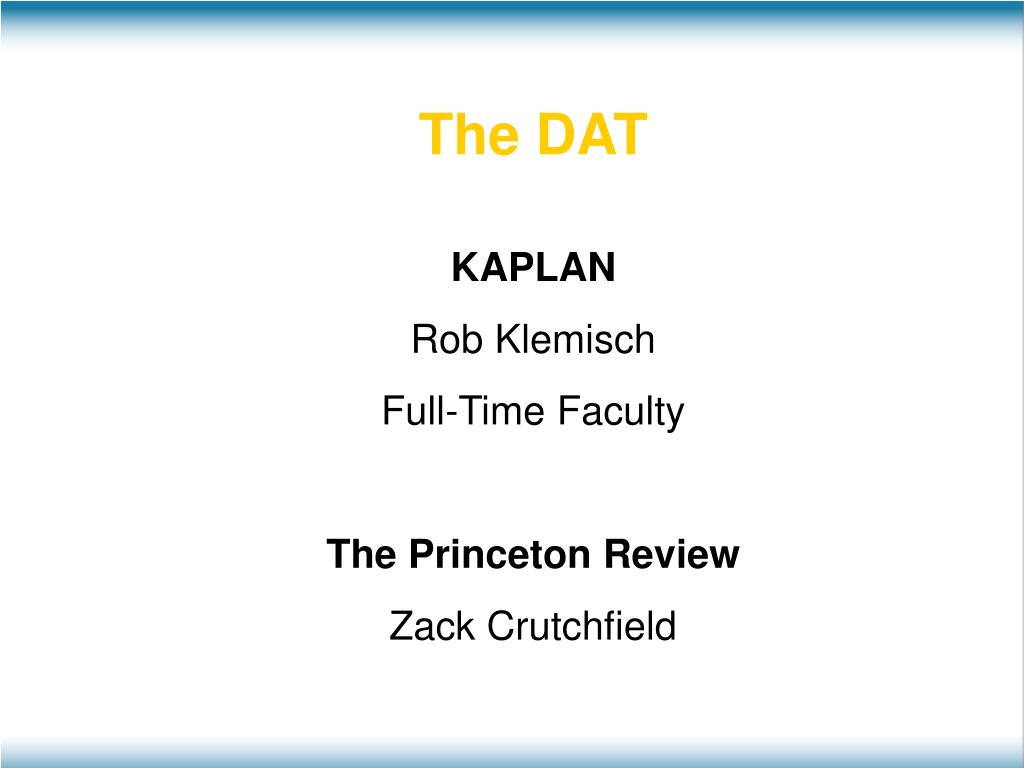 The DAT

KAPLAN

Rob Klemisch

Full-Time Faculty

The Princeton Review

Zack Crutchfield